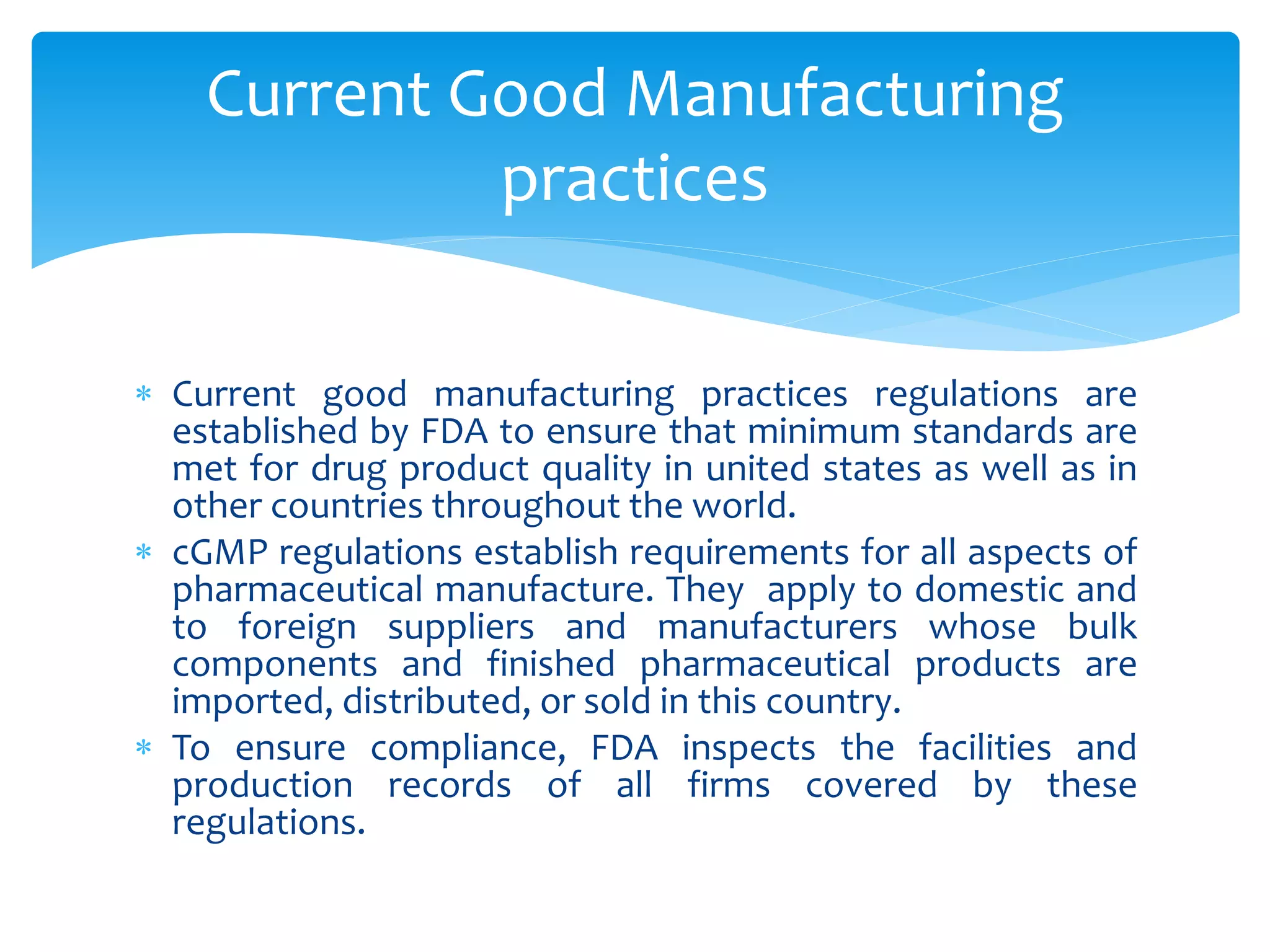 Current Good Manufacturing practices

* Current good manufacturing practices regulations are established by FDA to ensure that minimum standards are met for drug product quality in united states as well as in other countries throughout the world.
* cGMP regulations establish requirements for all aspects of pharmaceutical manufacture. They apply to domestic and to foreign suppliers and manufacturers whose bulk components and finished pharmaceutical products are imported, distributed, or sold in this country.
* To ensure compliance, FDA inspects the facilities and production records of all firms covered by these regulations.